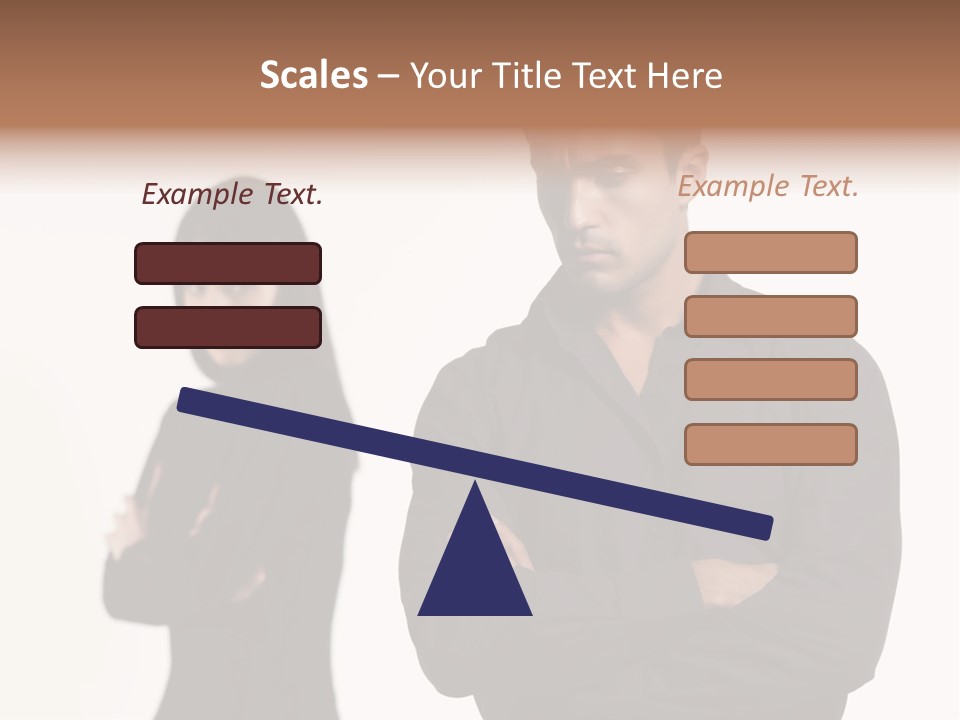 Scales – Your Title Text Here

Example Text.

Example Text.